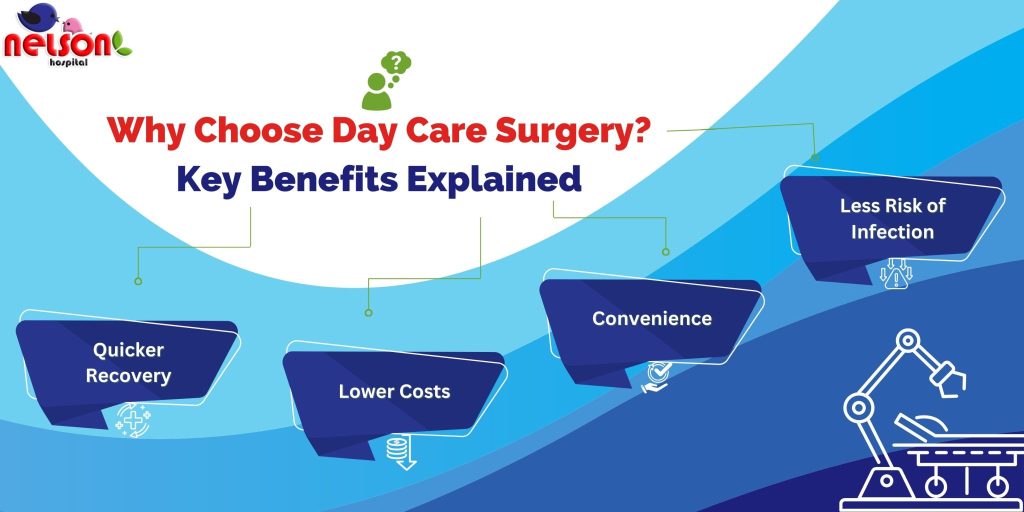 NELSON hospital

Why Choose Day Care Surgery?
Key Benefits Explained

Quicker Recovery

Lower Costs

Convenience

Less Risk of Infection